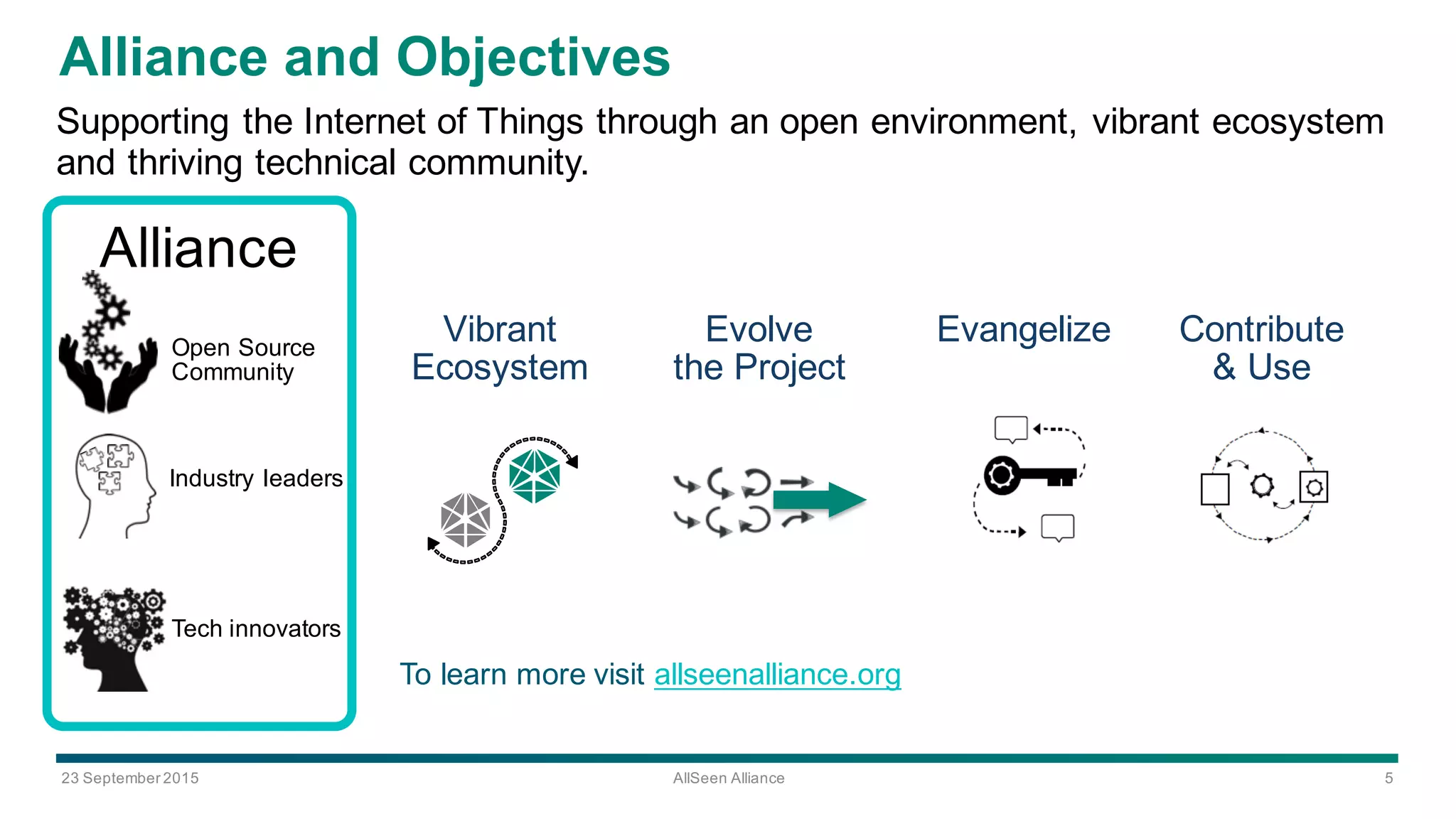 Alliance and Objectives

Supporting the Internet of Things through an open environment, vibrant ecosystem and thriving technical community.

Alliance

Open Source Community

Industry leaders

Tech innovators

Vibrant Ecosystem

Evolve the Project

Evangelize

Contribute & Use

To learn more visit allseenalliance.org

23 September 2015

AllSeen Alliance

5